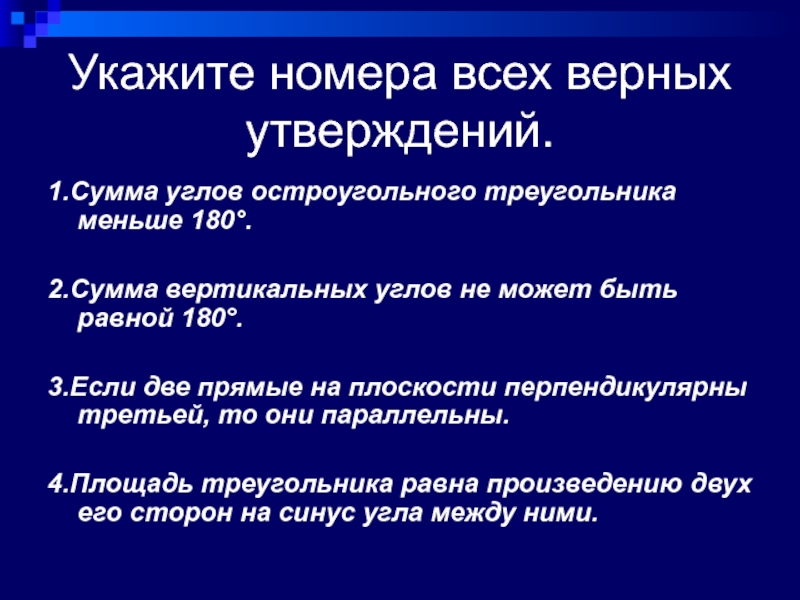 Укажите номера всех верных утверждений.

1.Сумма углов остроугольного треугольника меньше 180°.

2.Сумма вертикальных углов не может быть равной 180°.

3.Если две прямые на плоскости перпендикулярны третьей, то они параллельны.

4.Площадь треугольника равна произведению двух его сторон на синус угла между ними.